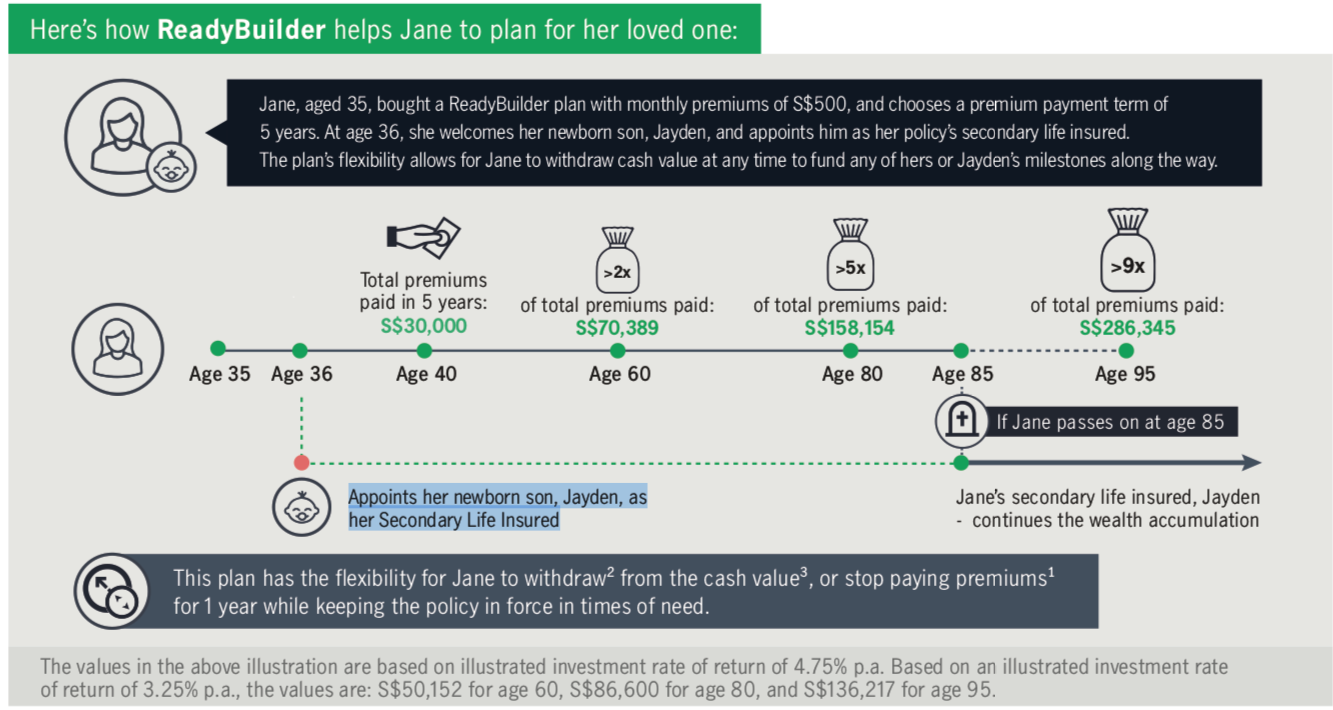 Here's how **ReadyBuilder** helps Jane to plan for her loved one:

Jane, aged 35, bought a ReadyBuilder plan with monthly premiums of S$500, and chooses a premium payment term of 5 years. At age 36, she welcomes her newborn son, Jayden, and appoints him as her policy's secondary life insured. The plan's flexibility allows for Jane to withdraw cash value at any time to fund any of hers or Jayden's milestones along the way.

Total premiums paid in 5 years: S$30,000

>2x
of total premiums paid: S$70,389

>5x
of total premiums paid: S$158,154

>9x
of total premiums paid: S$286,345

Age 35 Age 36 Age 40 Age 60 Age 80 Age 85 Age 95

If Jane passes on at age 85

Appoints her newborn son, Jayden, as her Secondary Life Insured

Jane's secondary life insured, Jayden - continues the wealth accumulation

This plan has the flexibility for Jane to withdraw$^2$ from the cash value$^3$, or stop paying premiums$^1$ for 1 year while keeping the policy in force in times of need.

The values in the above illustration are based on illustrated investment rate of return of 4.75% p.a. Based on an illustrated investment rate of return of 3.25% p.a., the values are: S$50,152 for age 60, S$86,600 for age 80, and S$136,217 for age 95.